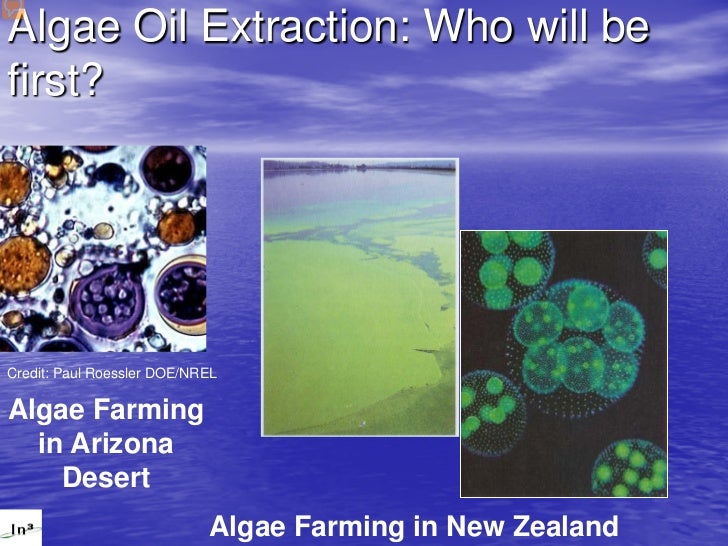 Algae Oil Extraction: Who will be first?

Credit: Paul Roessler DOE/NREL

Algae Farming in Arizona Desert

In³

Algae Farming in New Zealand